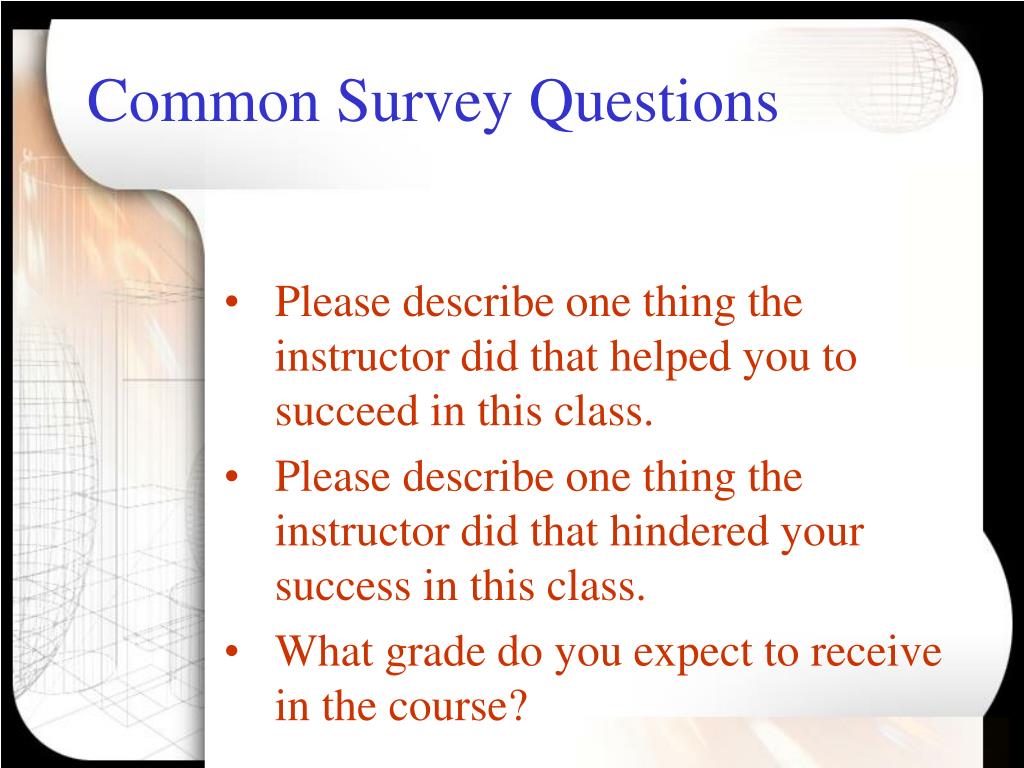 Common Survey Questions

• Please describe one thing the instructor did that helped you to succeed in this class.
• Please describe one thing the instructor did that hindered your success in this class.
• What grade do you expect to receive in the course?